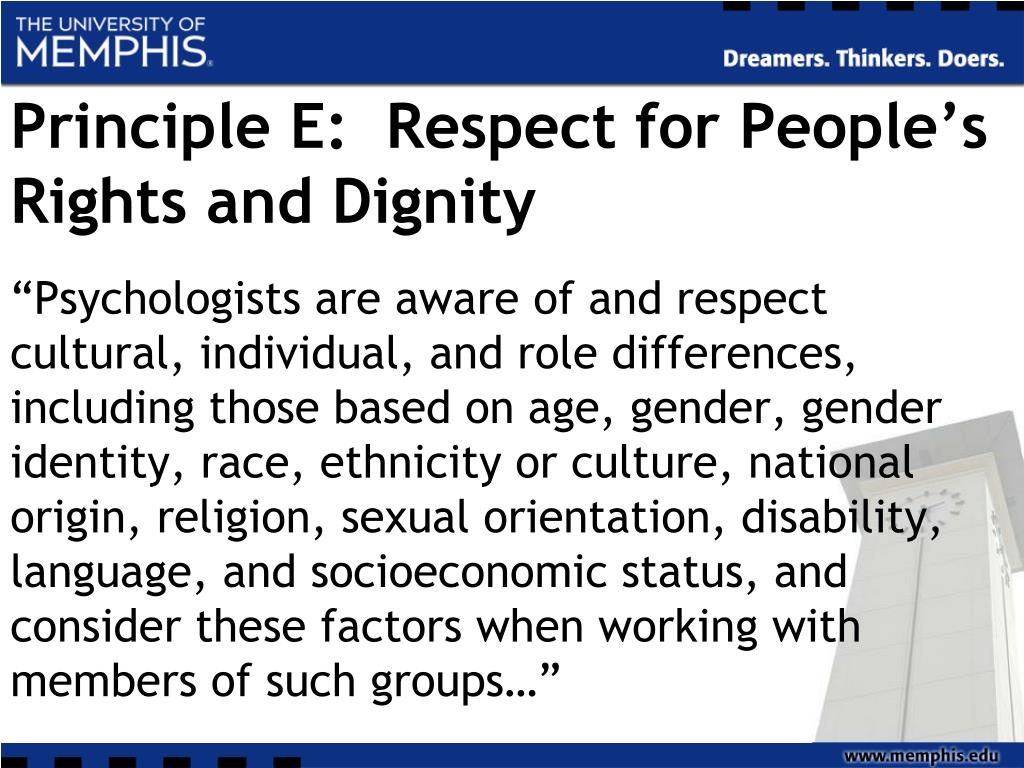 THE UNIVERSITY OF MEMPHIS.

Dreamers. Thinkers. Doers.

Principle E: Respect for People’s Rights and Dignity

“Psychologists are aware of and respect cultural, individual, and role differences, including those based on age, gender, gender identity, race, ethnicity or culture, national origin, religion, sexual orientation, disability, language, and socioeconomic status, and consider these factors when working with members of such groups…”

www.memphis.edu